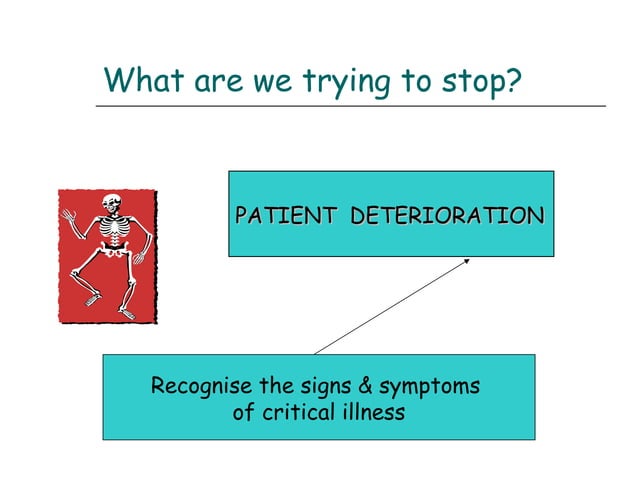 What are we trying to stop?

PATIENT DETERIORATION

Recognise the signs & symptoms of critical illness